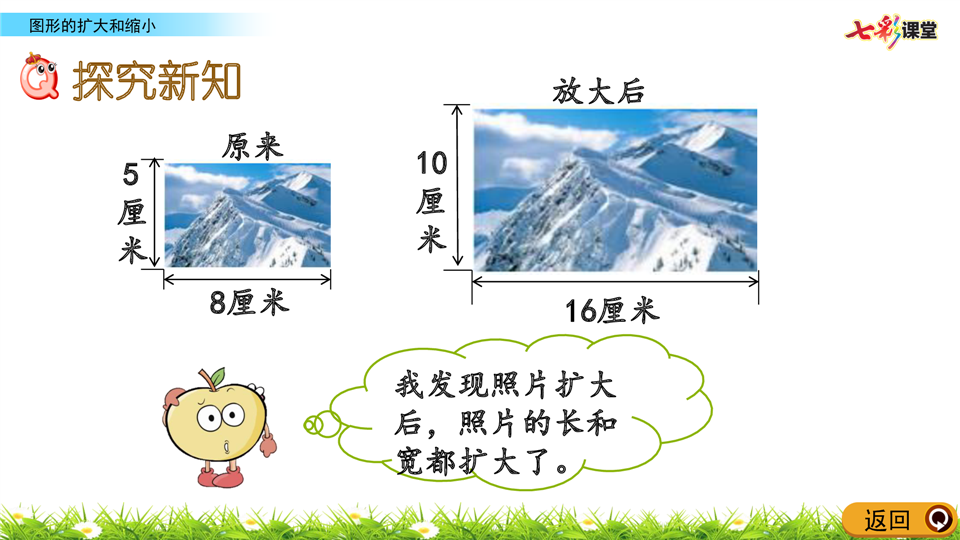 图形的扩大和缩小

七彩课堂

探究新知

原来

5厘米

8厘米

放大后

10厘米

16厘米

我发现照片扩大后，照片的长和宽都扩大了。

返回